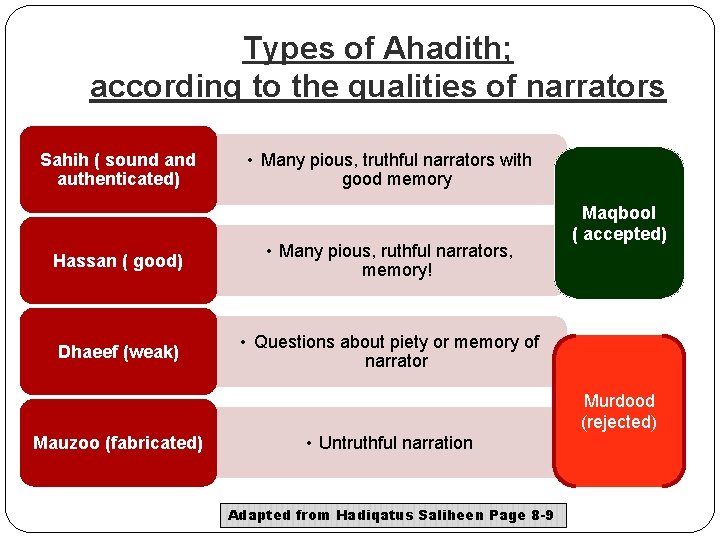 Types of Ahadith;
according to the qualities of narrators

Sahih ( sound and authenticated)

• Many pious, truthful narrators with good memory

Hassan ( good)

• Many pious, ruthful narrators, memory!

Maqbool ( accepted)

Dhaeef (weak)

• Questions about piety or memory of narrator

Mauzoo (fabricated)

• Untruthful narration

Murdood (rejected)

Adapted from Hadiqatus Saliheen Page 8-9